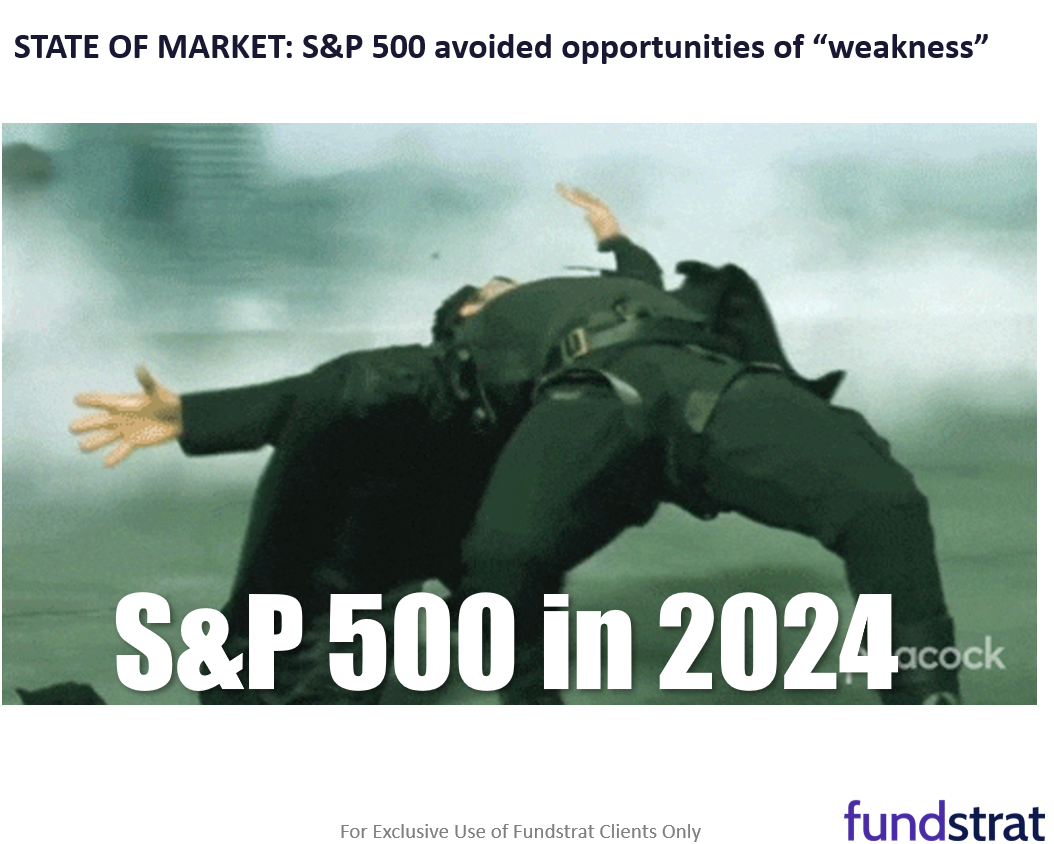 STATE OF MARKET: S&P 500 avoided opportunities of “weakness”

S&P 500 in 2024

acock

For Exclusive Use of Fundstrat Clients Only

fundstrat